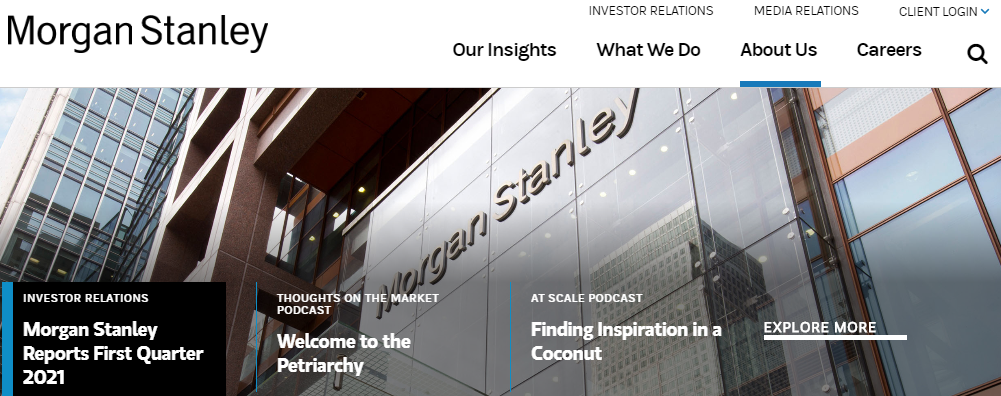 Morgan Stanley

INVESTOR RELATIONS MEDIA RELATIONS CLIENT LOGIN

Our Insights What We Do About Us Careers

Morgan Stanley

INVESTOR RELATIONS
Morgan Stanley Reports First Quarter 2021

THOUGHTS ON THE MARKET PODCAST
Welcome to the Petriarchy

AT SCALE PODCAST
Finding Inspiration in a Coconut

EXPLORE MORE